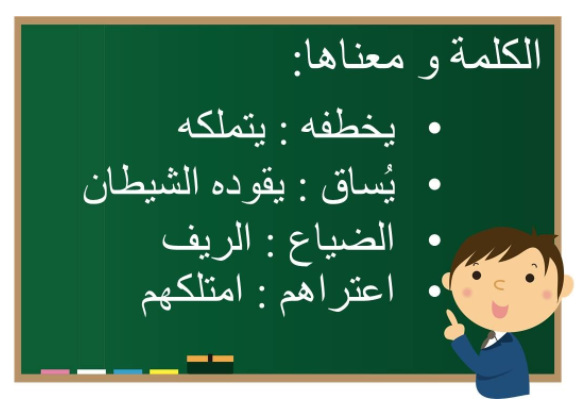 الكلمة و معناها:

• يخطفه : يتملكه
• يُساق : يقوده الشيطان
• الضياع : الريف
• اعتراهم : امتلكهم